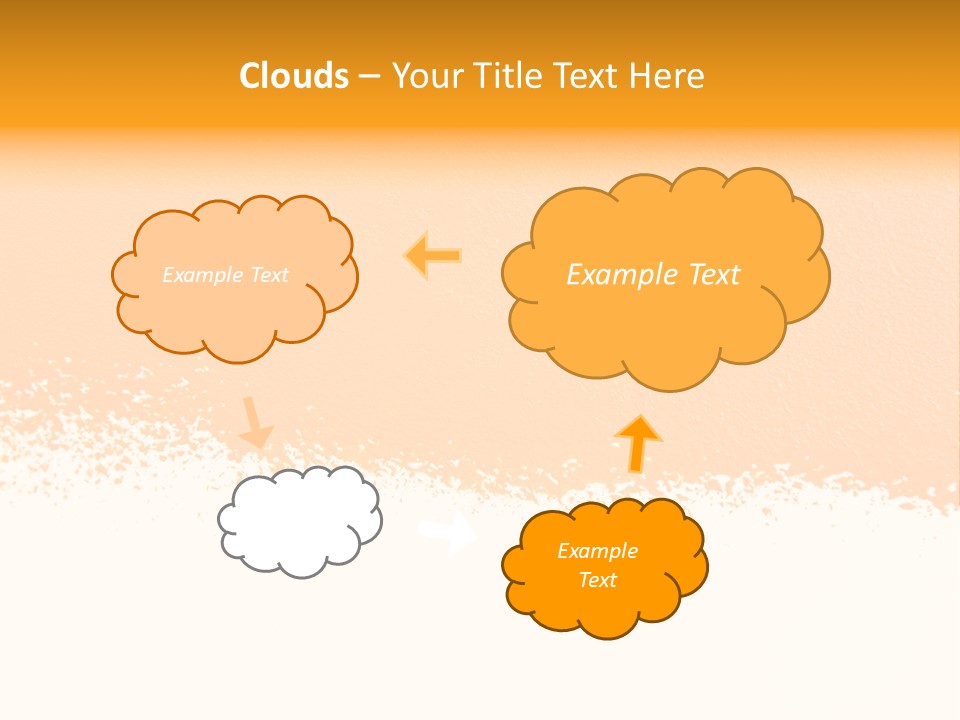 Clouds – Your Title Text Here

Example Text

Example Text

Example Text